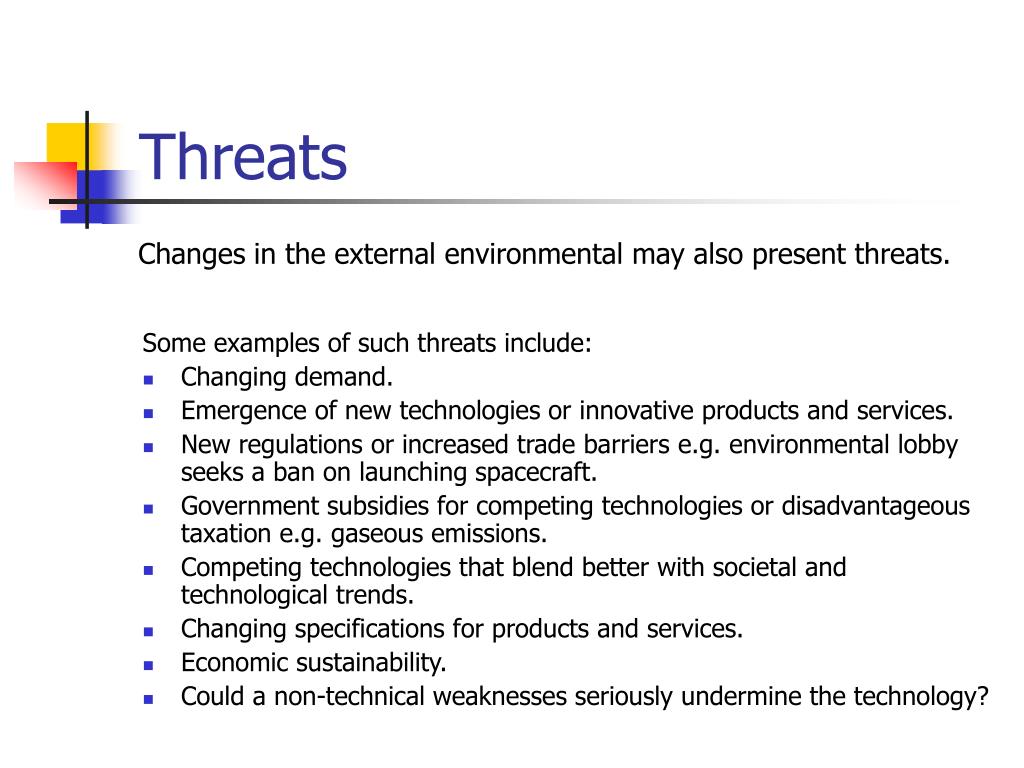 Threats

Changes in the external environmental may also present threats.

Some examples of such threats include:
- Changing demand.
- Emergence of new technologies or innovative products and services.
- New regulations or increased trade barriers e.g. environmental lobby seeks a ban on launching spacecraft.
- Government subsidies for competing technologies or disadvantageous taxation e.g. gaseous emissions.
- Competing technologies that blend better with societal and technological trends.
- Changing specifications for products and services.
- Economic sustainability.
- Could a non-technical weaknesses seriously undermine the technology?